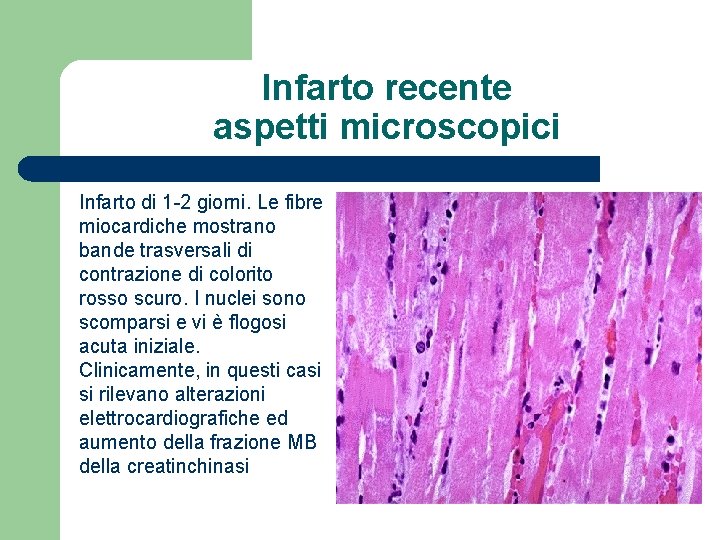 Infarto recente
aspetti microscopici

Infarto di 1-2 giorni. Le fibre miocardiche mostrano bande trasversali di contrazione di colorito rosso scuro. I nuclei sono scomparsi e vi è flogosi acuta iniziale. Clinicamente, in questi casi si rilevano alterazioni elettrocardiografiche ed aumento della frazione MB della creatinchinasi